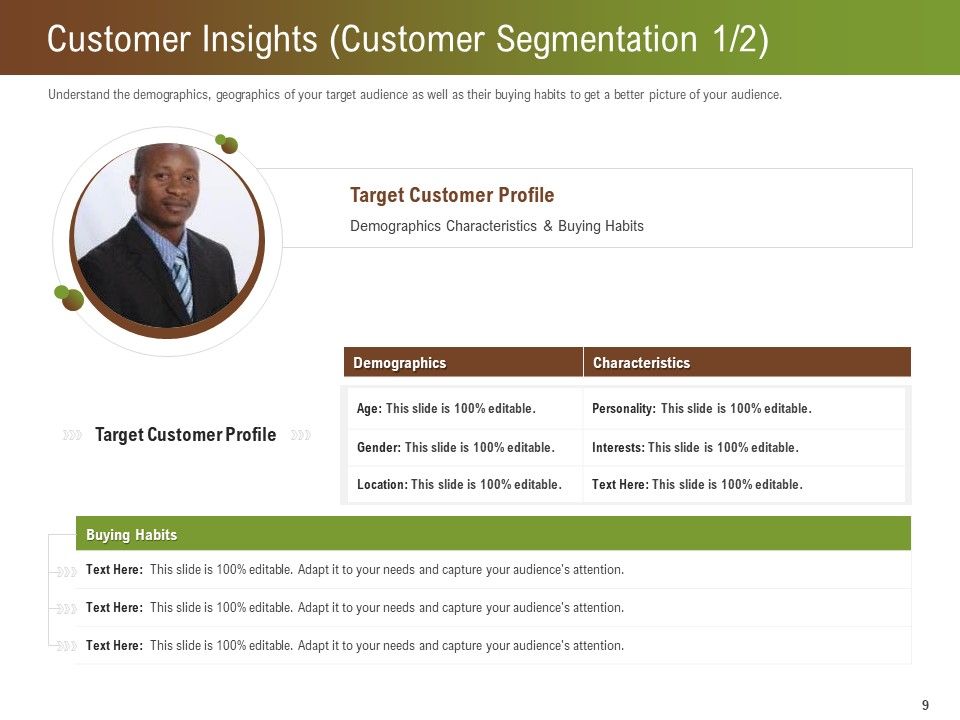 Customer Insights (Customer Segmentation 1/2)

Understand the demographics, geographics of your target audience as well as their buying habits to get a better picture of your audience.

Target Customer Profile

Demographics Characteristics & Buying Habits

Target Customer Profile

| Demographics | Characteristics |
|---|---|
| Age: This slide is 100% editable. | Personality: This slide is 100% editable. |
| Gender: This slide is 100% editable. | Interests: This slide is 100% editable. |
| Location: This slide is 100% editable. | Text Here: This slide is 100% editable. |

Buying Habits

Text Here: This slide is 100% editable. Adapt it to your needs and capture your audience's attention.

Text Here: This slide is 100% editable. Adapt it to your needs and capture your audience's attention.

Text Here: This slide is 100% editable. Adapt it to your needs and capture your audience's attention.

9